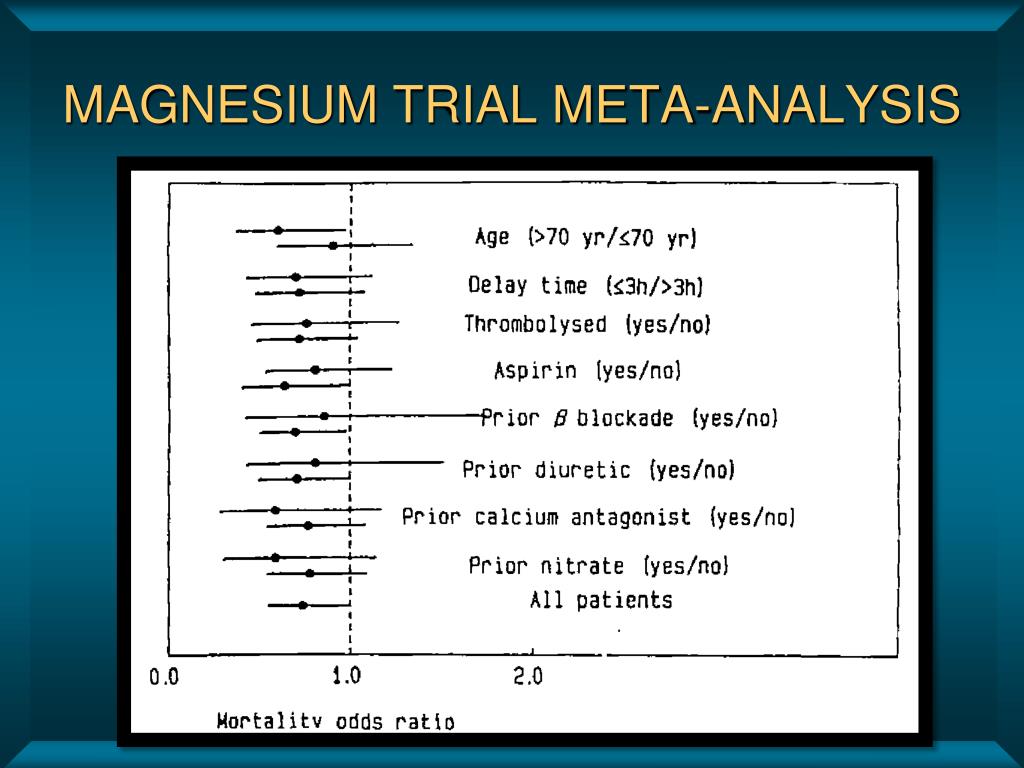 MAGNESIUM TRIAL META-ANALYSIS

Age (>70 yr/≤70 yr)
Delay time (≤3h/>3h)
Thrombolysed (yes/no)
Aspirin (yes/no)
Prior $\beta$ blockade (yes/no)
Prior diuretic (yes/no)
Prior calcium antagonist (yes/no)
Prior nitrate (yes/no)
All patients

0.0
1.0
2.0
Mortality odds ratio